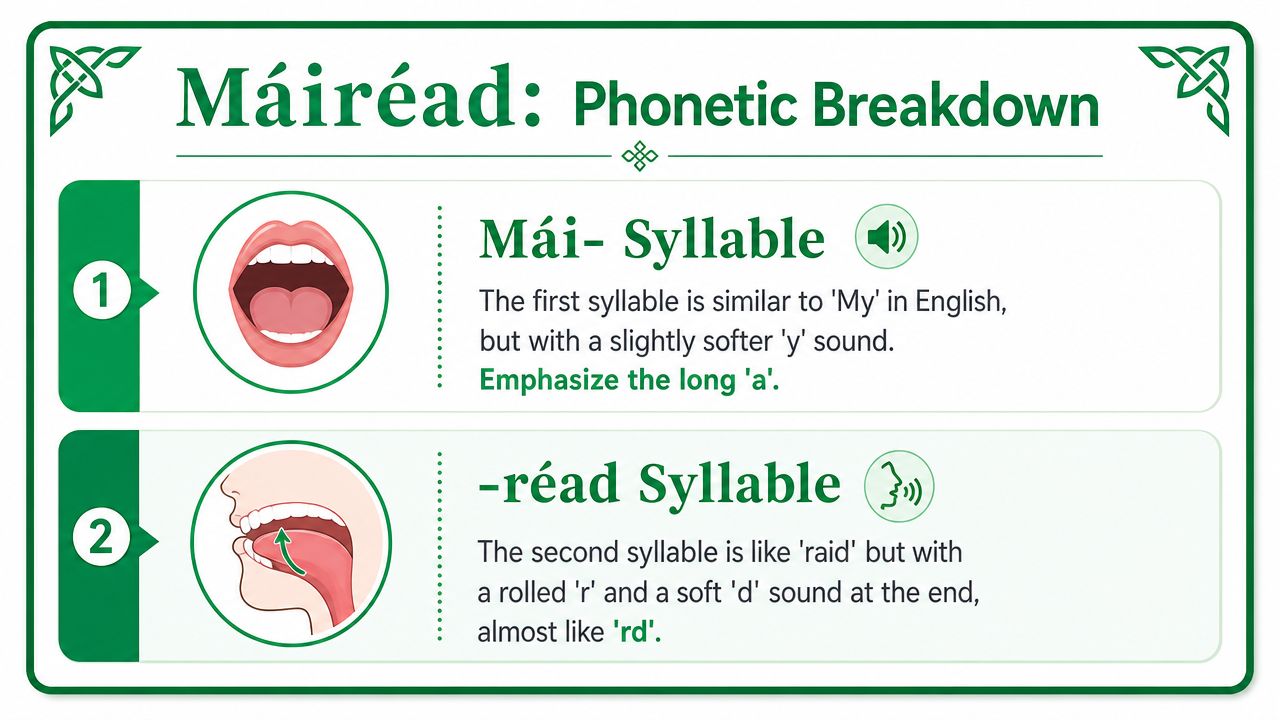 Máiréad: Phonetic Breakdown

1

Mái- Syllable

The first syllable is similar to 'My' in English, but with a slightly softer 'y' sound. Emphasize the long 'a'.

2

-réad Syllable

The second syllable is like 'raid' but with a rolled 'r' and a soft 'd' sound at the end, almost like 'rd'.